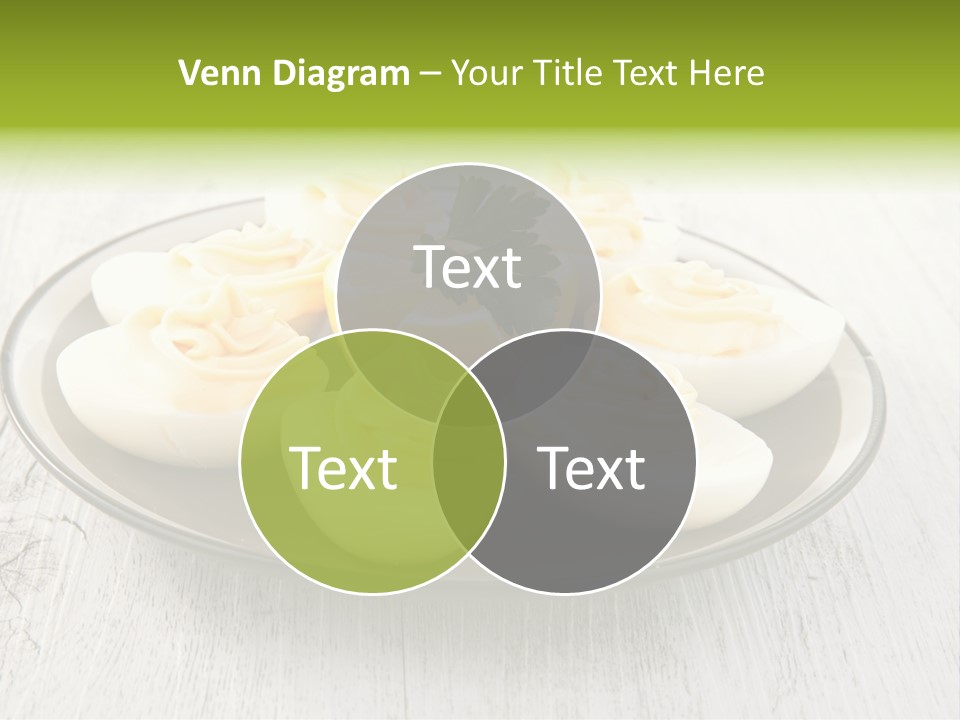 Venn Diagram – Your Title Text Here

Text

Text

Text